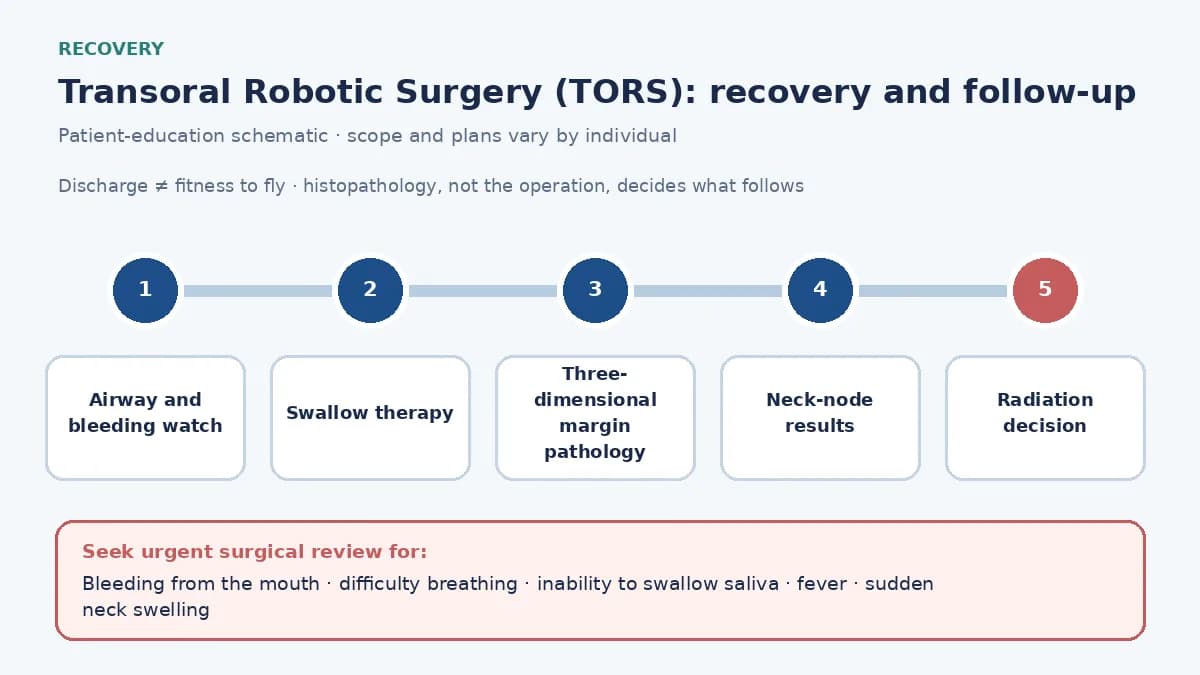 RECOVERY

Transoral Robotic Surgery (TORS): recovery and follow-up

Patient-education schematic · scope and plans vary by individual

Discharge ≠ fitness to fly · histopathology, not the operation, decides what follows

1

2

3

4

5

Airway and bleeding watch

Swallow therapy

Three-dimensional margin pathology

Neck-node results

Radiation decision

Seek urgent surgical review for:

Bleeding from the mouth · difficulty breathing · inability to swallow saliva · fever · sudden neck swelling